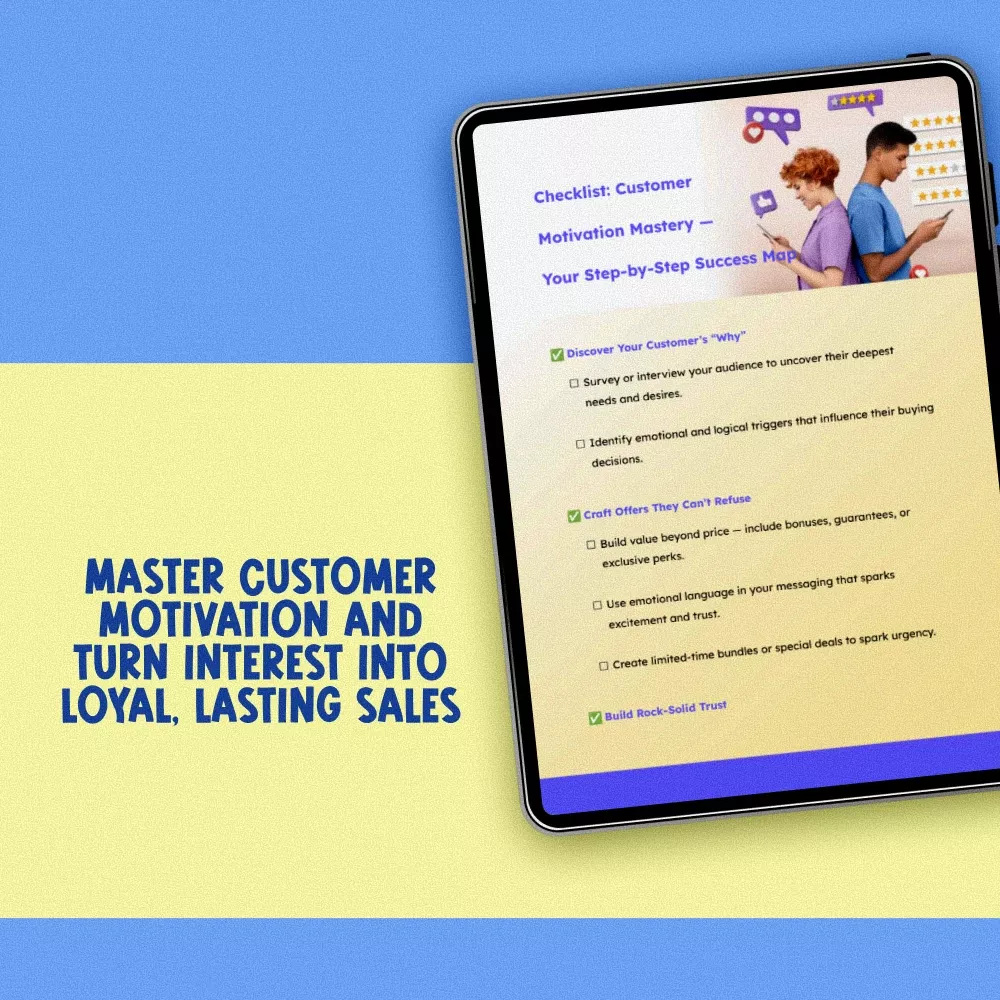 MASTER CUSTOMER MOTIVATION AND TURN INTEREST INTO LOYAL, LASTING SALES

Checklist: Customer Motivation Mastery — Your Step-by-Step Success Map

✅ Discover Your Customer's "Why"

☐ Survey or interview your audience to uncover their deepest needs and desires.

☐ Identify emotional and logical triggers that influence their buying decisions.

✅ Craft Offers They Can't Refuse

☐ Build value beyond price — include bonuses, guarantees, or exclusive perks.

☐ Use emotional language in your messaging that sparks excitement and trust.

☐ Create limited-time bundles or special deals to spark urgency.

✅ Build Rock-Solid Trust